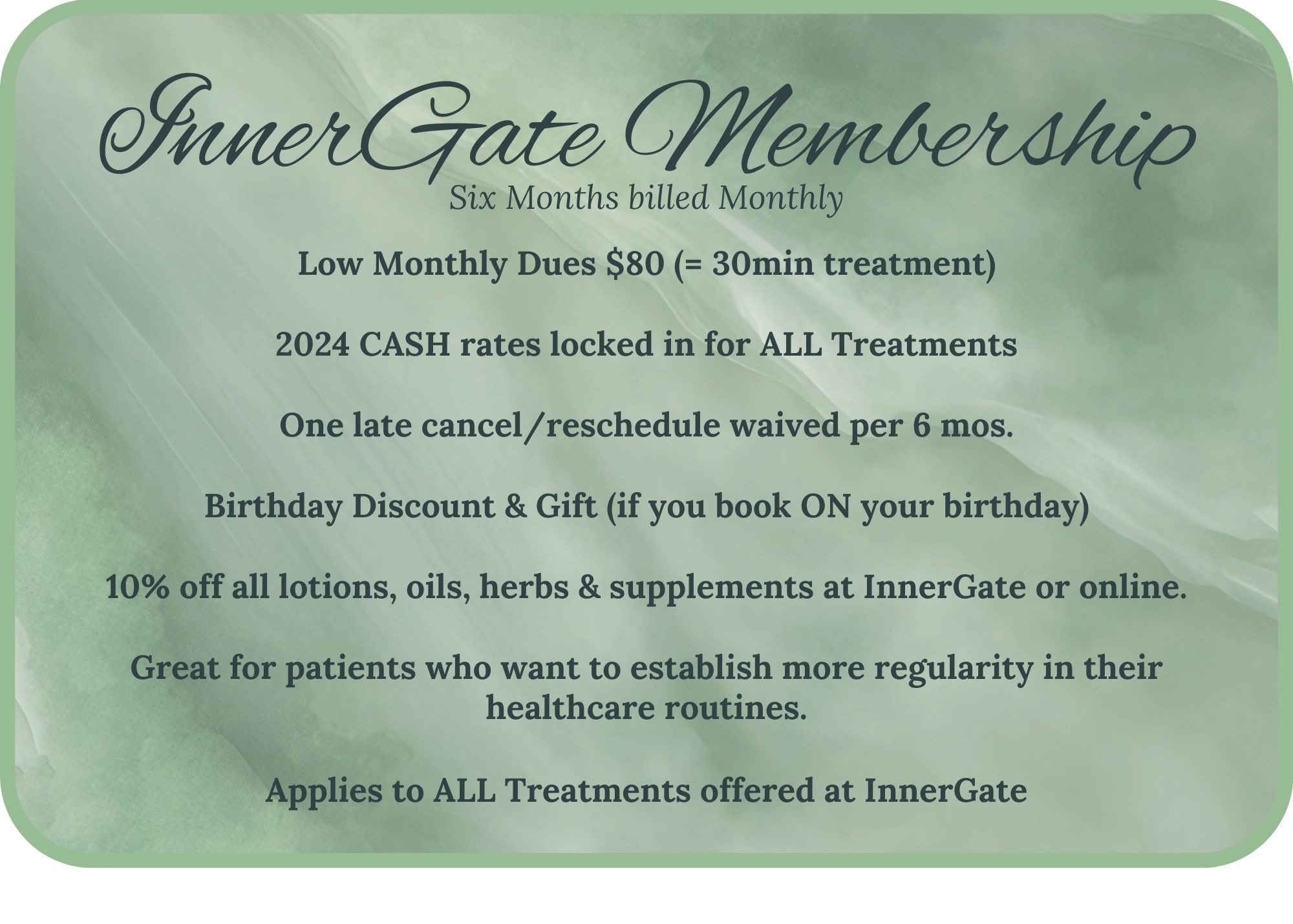 InnerGate Membership
Six Months billed Monthly

Low Monthly Dues \$80 (= 30min treatment)

2024 CASH rates locked in for ALL Treatments

One late cancel/reschedule waived per 6 mos.

Birthday Discount & Gift (if you book ON your birthday)

10% off all lotions, oils, herbs & supplements at InnerGate or online.

Great for patients who want to establish more regularity in their healthcare routines.

Applies to ALL Treatments offered at InnerGate